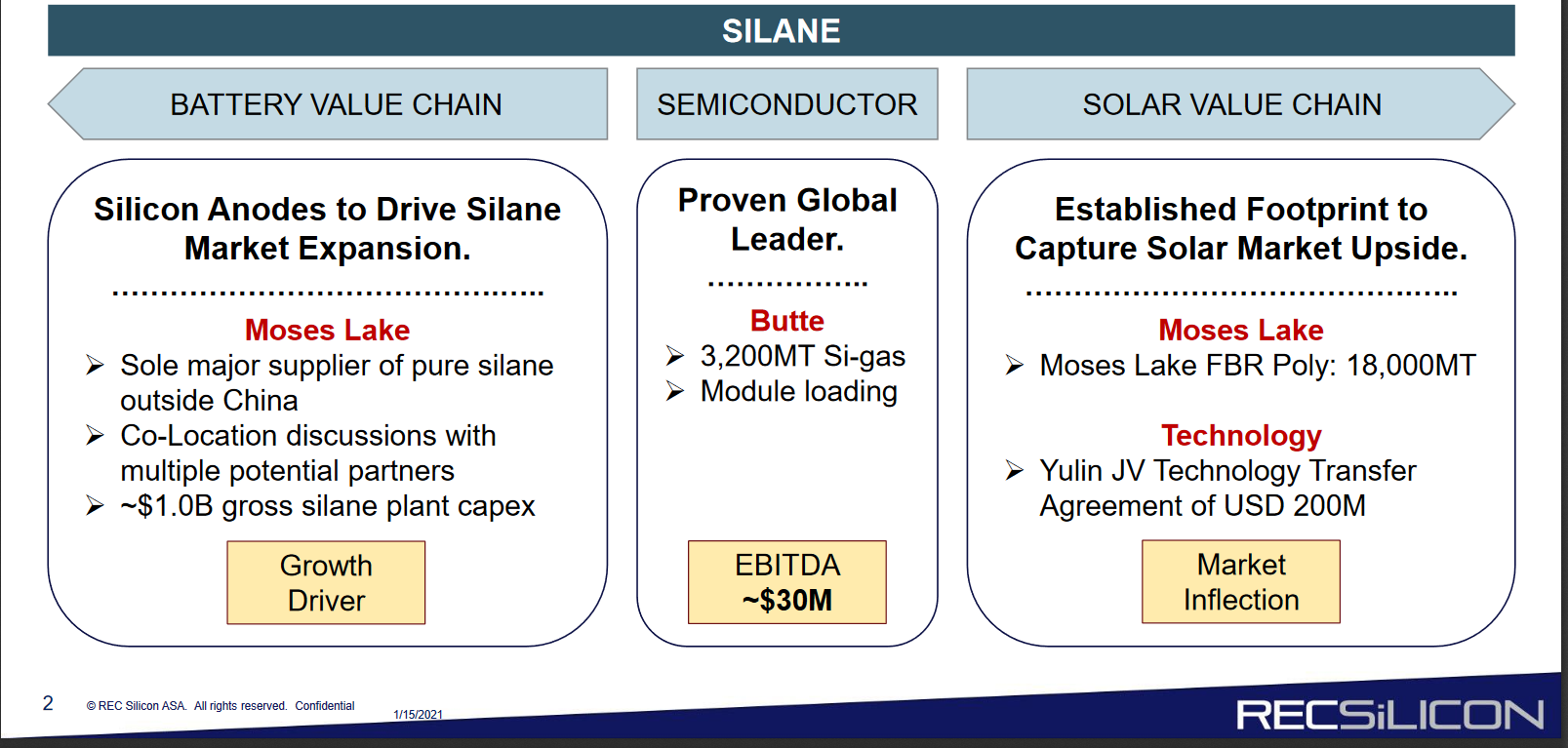 SILANE

BATTERY VALUE CHAIN

SEMICONDUCTOR

SOLAR VALUE CHAIN

Silicon Anodes to Drive Silane Market Expansion.

Moses Lake
➢ Sole major supplier of pure silane outside China
➢ Co-Location discussions with multiple potential partners
➢ ~$1.0B gross silane plant capex

Growth Driver

Proven Global Leader.

Butte
➢ 3,200MT Si-gas
➢ Module loading

EBITDA ~$30M

Established Footprint to Capture Solar Market Upside.

Moses Lake
➢ Moses Lake FBR Poly: 18,000MT

Technology
➢ Yulin JV Technology Transfer Agreement of USD 200M

Market Inflection

2 © REC Silicon ASA. All rights reserved. Confidential 1/15/2021

RECSILICON